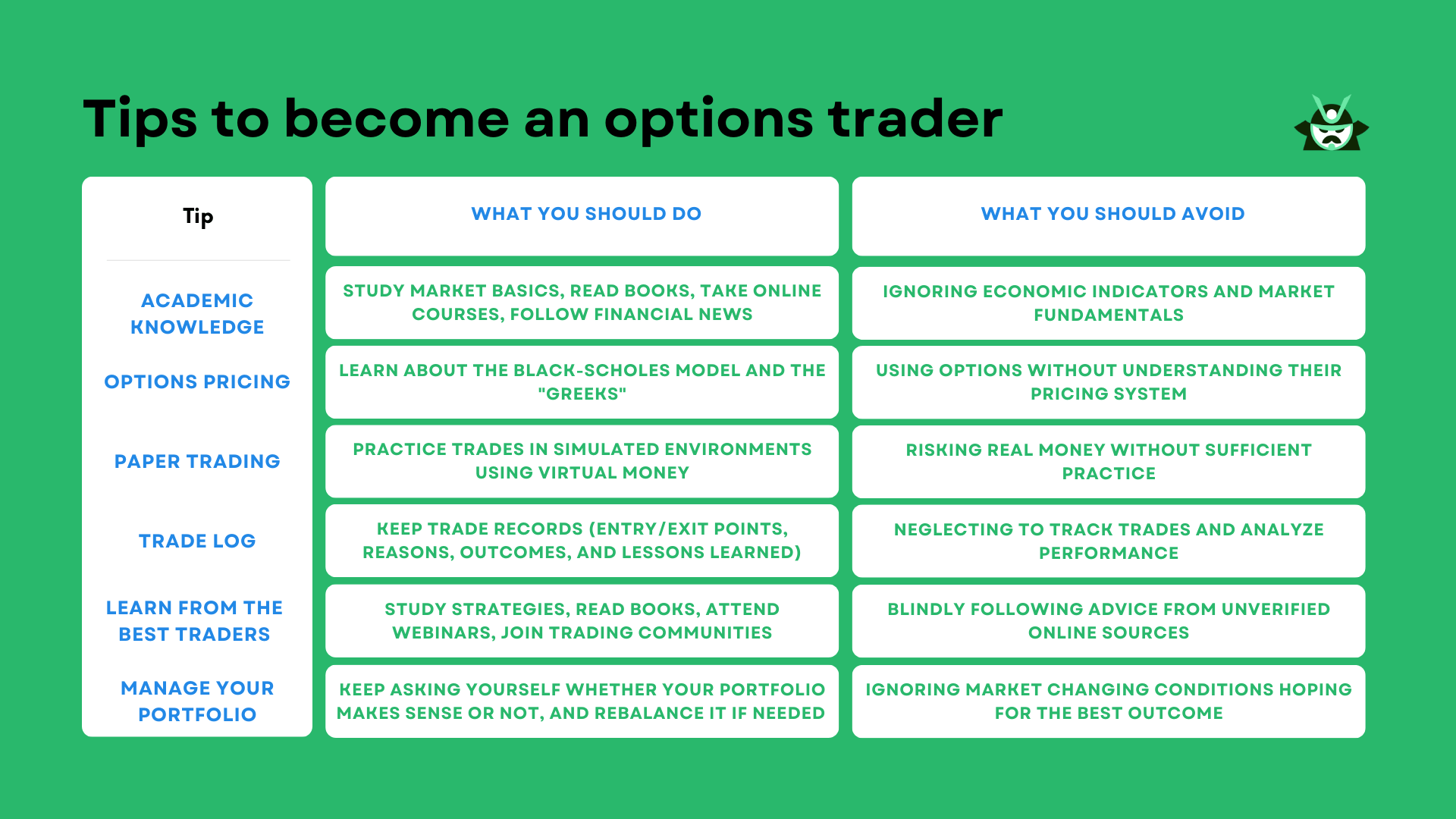 Tips to become an options trader

| Tip | WHAT YOU SHOULD DO | WHAT YOU SHOULD AVOID |
|---|---|---|
| ACADEMIC KNOWLEDGE | STUDY MARKET BASICS, READ BOOKS, TAKE ONLINE COURSES, FOLLOW FINANCIAL NEWS | IGNORING ECONOMIC INDICATORS AND MARKET FUNDAMENTALS |
| OPTIONS PRICING | LEARN ABOUT THE BLACK-SCHOLES MODEL AND THE "GREEKS" | USING OPTIONS WITHOUT UNDERSTANDING THEIR PRICING SYSTEM |
| PAPER TRADING | PRACTICE TRADES IN SIMULATED ENVIRONMENTS USING VIRTUAL MONEY | RISKING REAL MONEY WITHOUT SUFFICIENT PRACTICE |
| TRADE LOG | KEEP TRADE RECORDS (ENTRY/EXIT POINTS, REASONS, OUTCOMES, AND LESSONS LEARNED) | NEGLECTING TO TRACK TRADES AND ANALYZE PERFORMANCE |
| LEARN FROM THE BEST TRADERS | STUDY STRATEGIES, READ BOOKS, ATTEND WEBINARS, JOIN TRADING COMMUNITIES | BLINDLY FOLLOWING ADVICE FROM UNVERIFIED ONLINE SOURCES |
| MANAGE YOUR PORTFOLIO | KEEP ASKING YOURSELF WHETHER YOUR PORTFOLIO MAKES SENSE OR NOT, AND REBALANCE IT IF NEEDED | IGNORING MARKET CHANGING CONDITIONS HOPING FOR THE BEST OUTCOME |